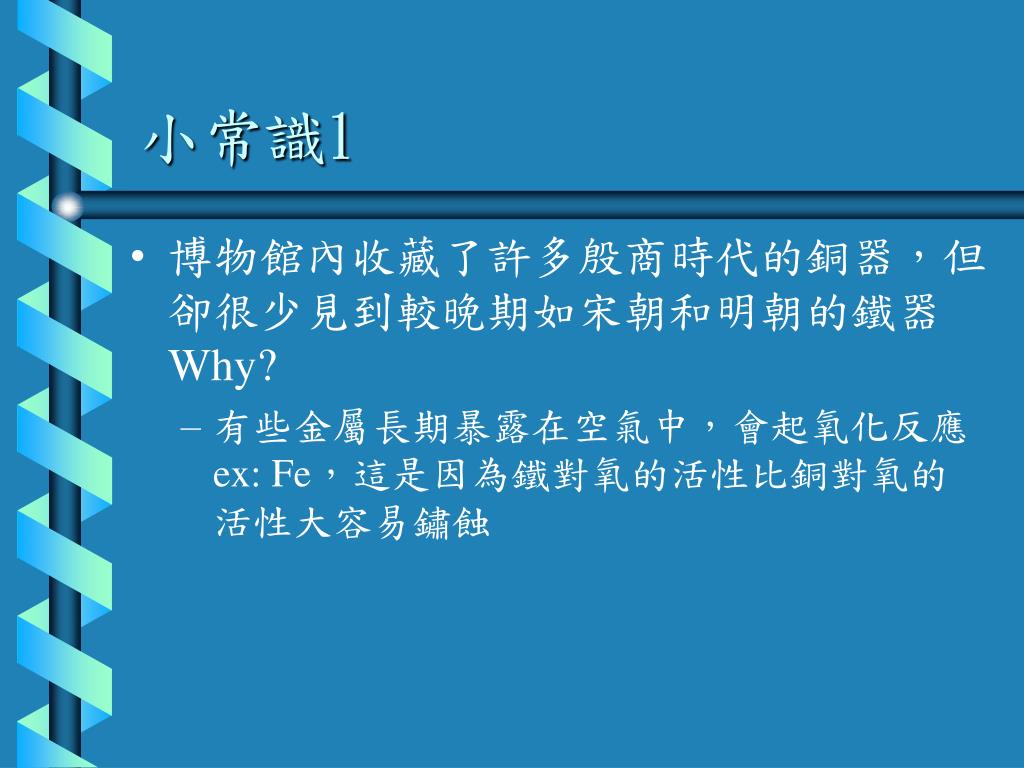 小常識1

• 博物館內收藏了許多殷商時代的銅器，但卻很少見到較晚期如宋朝和明朝的鐵器 Why?

– 有些金屬長期暴露在空氣中，會起氧化反應 ex: Fe，這是因為鐵對氧的活性比銅對氧的活性大容易鏽蝕